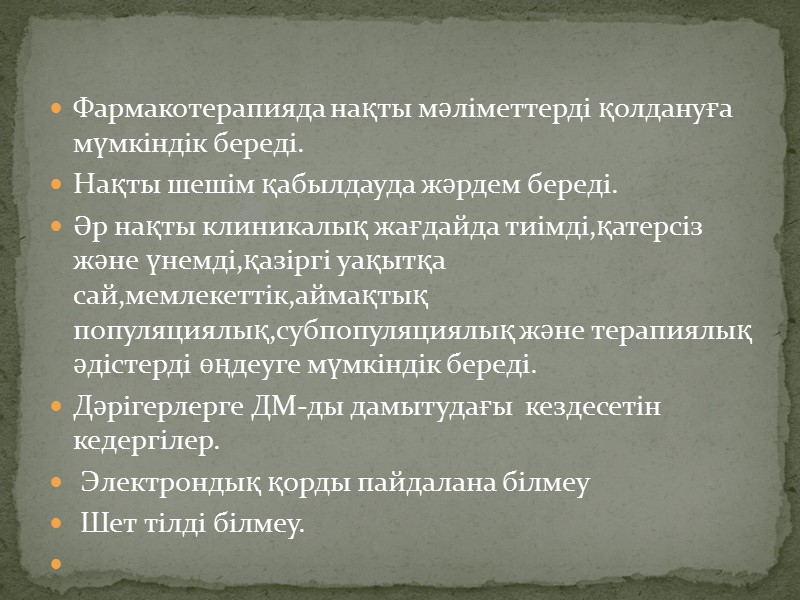 Фармакотерапияда нақты мәліметтерді қолдануға мүмкіндік береді.

Нақты шешім қабылдауда жәрдем береді.

Әр нақты клиникалық жағдайда тиімді,қатерсіз және үнемді,қазіргі уақытқа сай,мемлекеттік,аймақтық популяциялық,субпопуляциялық және терапиялық әдістерді өңдеуге мүмкіндік береді.

Дәрігерлерге ДМ-ды дамытудағы кездесетін кедергілер.

Электрондық қорды пайдалана білмеу

Шет тілді білмеу.